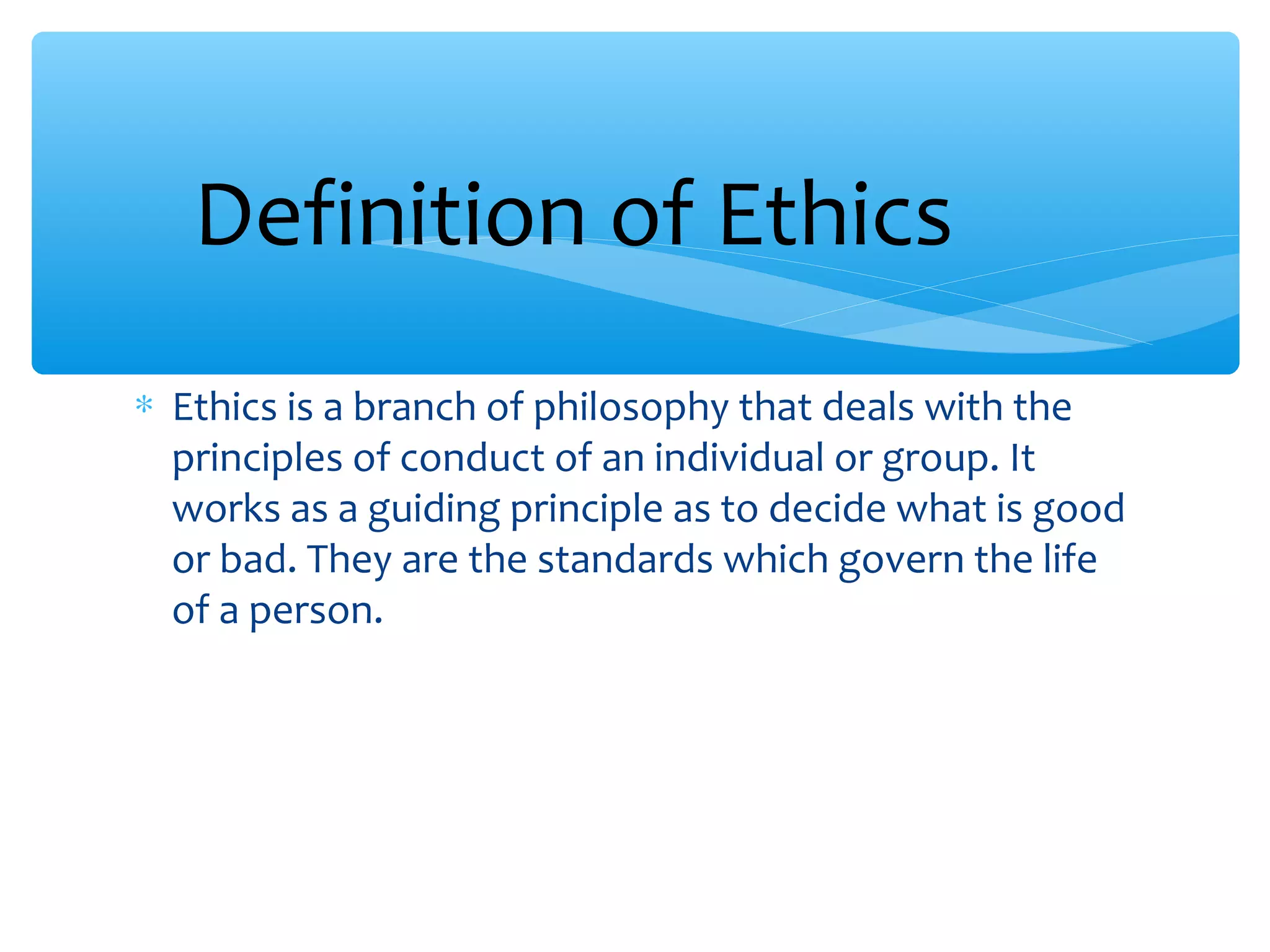 Definition of Ethics

* Ethics is a branch of philosophy that deals with the principles of conduct of an individual or group. It works as a guiding principle as to decide what is good or bad. They are the standards which govern the life of a person.